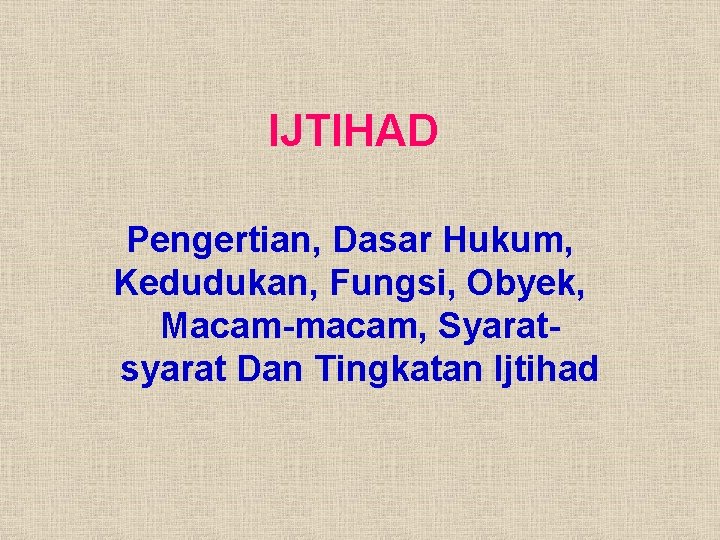 IJTIHAD

Pengertian, Dasar Hukum, Kedudukan, Fungsi, Obyek, Macam-macam, Syarat-syarat Dan Tingkatan Ijtihad